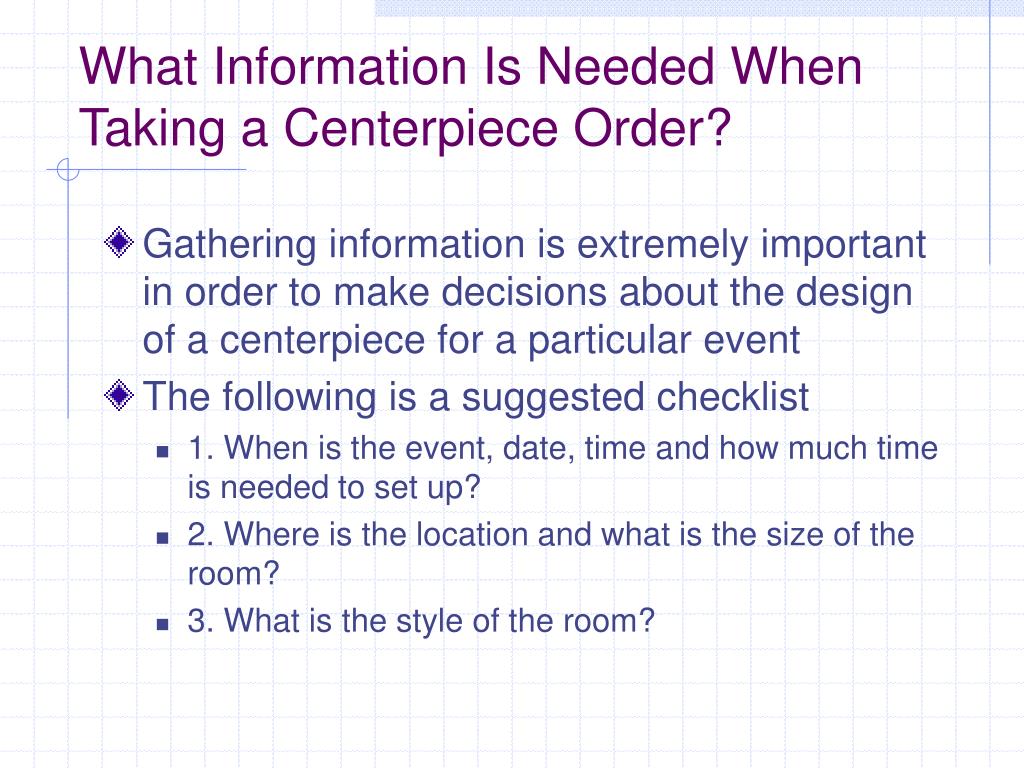 What Information Is Needed When Taking a Centerpiece Order?

Gathering information is extremely important in order to make decisions about the design of a centerpiece for a particular event

The following is a suggested checklist

1. When is the event, date, time and how much time is needed to set up?

2. Where is the location and what is the size of the room?

3. What is the style of the room?